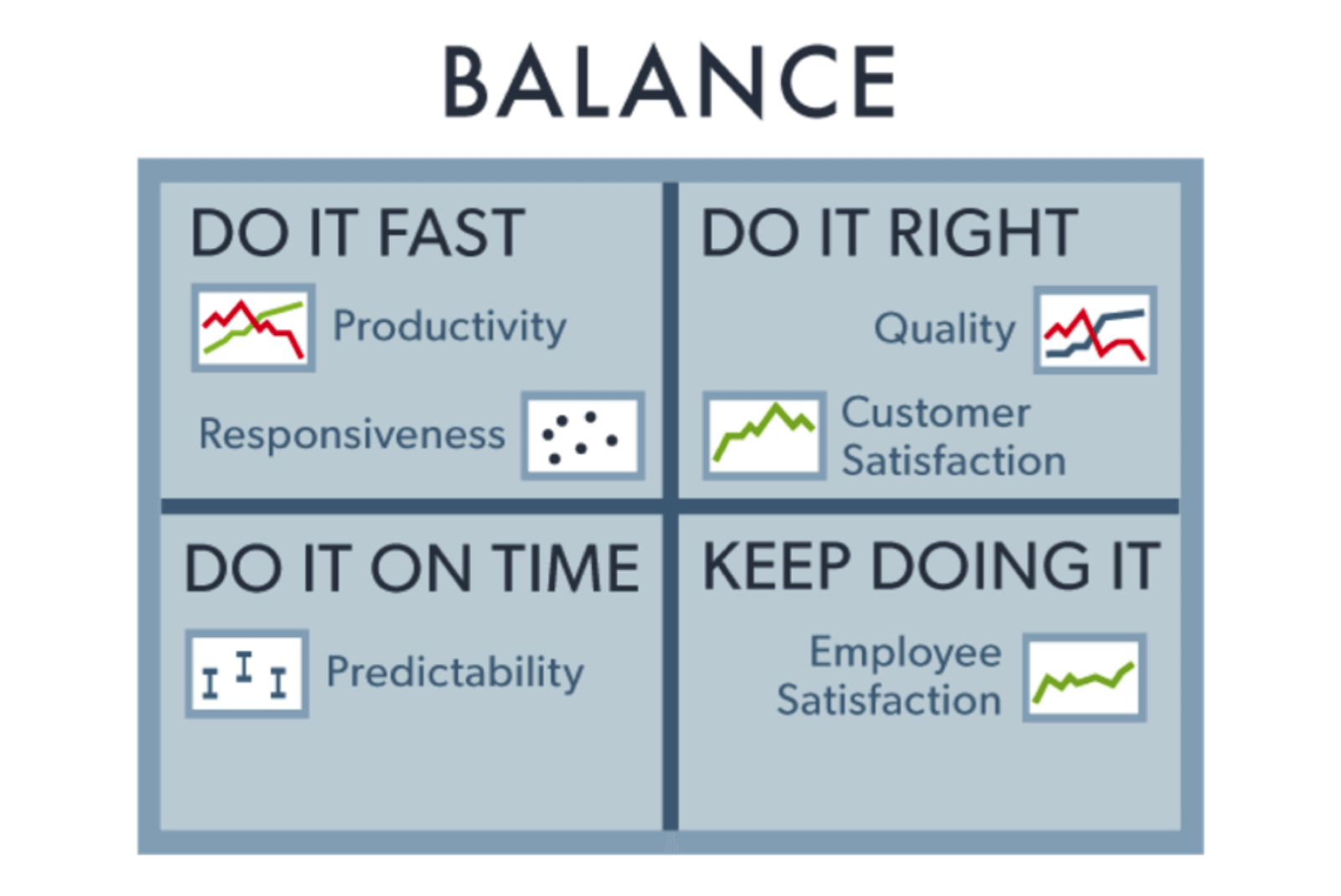 BALANCE

DO IT FAST

Productivity

Responsiveness

DO IT RIGHT

Quality

Customer Satisfaction

DO IT ON TIME

Predictability

KEEP DOING IT

Employee Satisfaction